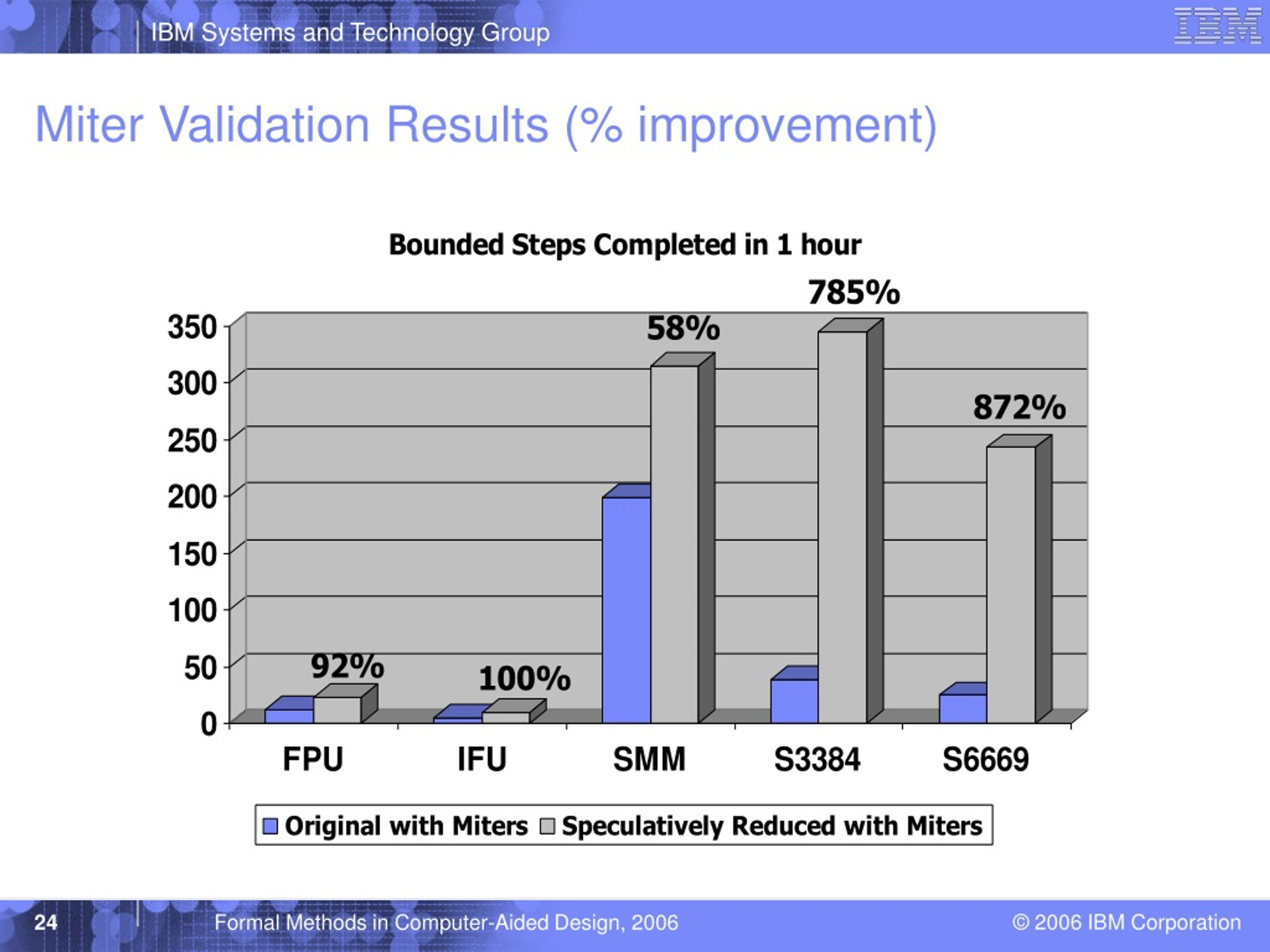 IBM Systems and Technology Group

IBM

Miter Validation Results (% improvement)

Bounded Steps Completed in 1 hour

350
300
250
200
150
100
50
0

92%
100%
58%
785%
872%

FPU
IFU
SMM
S3384
S6669

Original with Miters
Speculatively Reduced with Miters

24
Formal Methods in Computer-Aided Design, 2006
© 2006 IBM Corporation